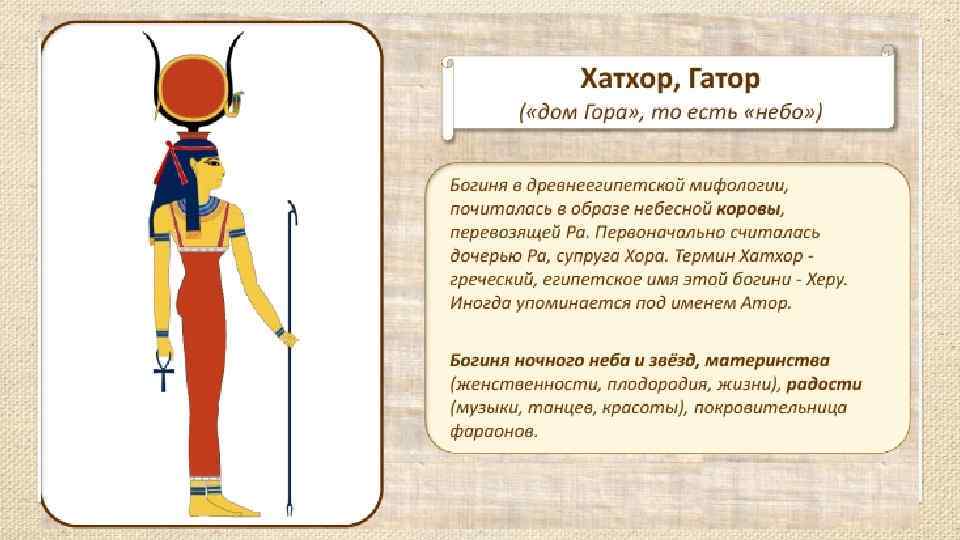 Хатхор, Гатор
(«дом Гора», то есть «небо»)

Богиня в древнеегипетской мифологии, почиталась в образе небесной коровы, перевозящей Ра. Первоначально считалась дочерью Ра, супруга Хора. Термин Хатхор - греческий, египетское имя этой богини - Херу. Иногда упоминается под именем Атор.

Богиня ночного неба и звёзд, материнства (женственности, плодородия, жизни), радости (музыки, танцев, красоты), покровительница фараонов.